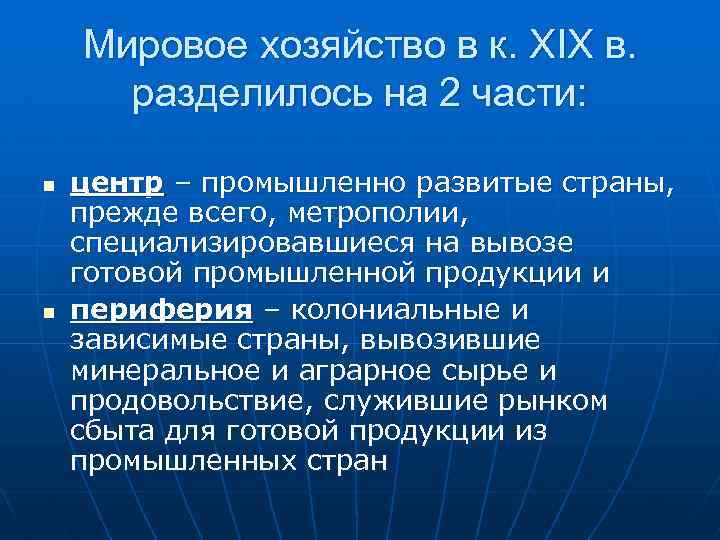 Мировое хозяйство в к. XIX в. разделилось на 2 части:

▪ центр – промышленно развитые страны, прежде всего, метрополии, специализировавшиеся на вывозе готовой промышленной продукции и

▪ периферия – колониальные и зависимые страны, вывозившие минеральное и аграрное сырье и продовольствие, служившие рынком сбыта для готовой продукции из промышленных стран